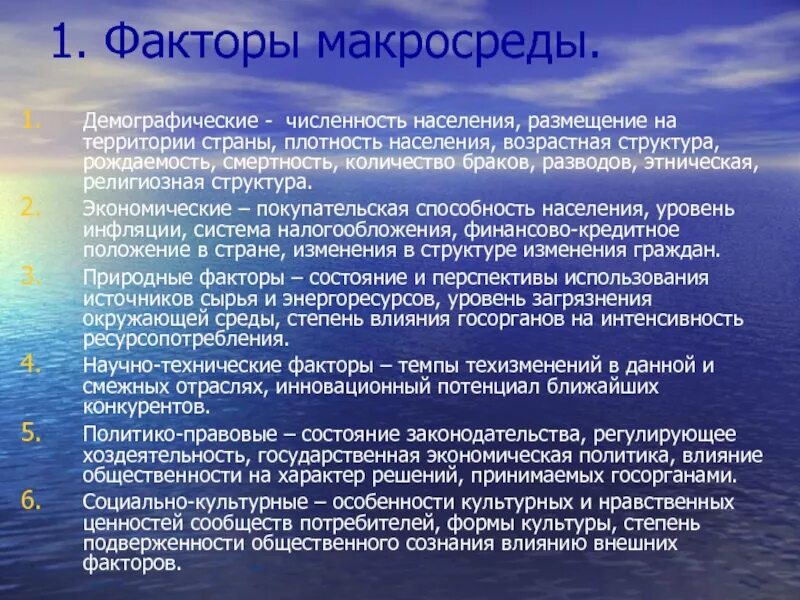 1. Факторы макросреды.

1. Демографические - численность населения, размещение на территории страны, плотность населения, возрастная структура, рождаемость, смертность, количество браков, разводов, этническая, религиозная структура.

2. Экономические – покупательская способность населения, уровень инфляции, система налогообложения, финансово-кредитное положение в стране, изменения в структуре изменения граждан.

3. Природные факторы – состояние и перспективы использования источников сырья и энергоресурсов, уровень загрязнения окружающей среды, степень влияния госорганов на интенсивность ресурсопотребления.

4. Научно-технические факторы – темпы техизменений в данной и смежных отраслях, инновационный потенциал ближайших конкурентов.

5. Политико-правовые – состояние законодательства, регулирующее хоздеятельность, государственная экономическая политика, влияние общественности на характер решений, принимаемых госорганами.

6. Социально-культурные – особенности культурных и нравственных ценностей сообществ потребителей, формы культуры, степень подверженности общественного сознания влиянию внешних факторов.